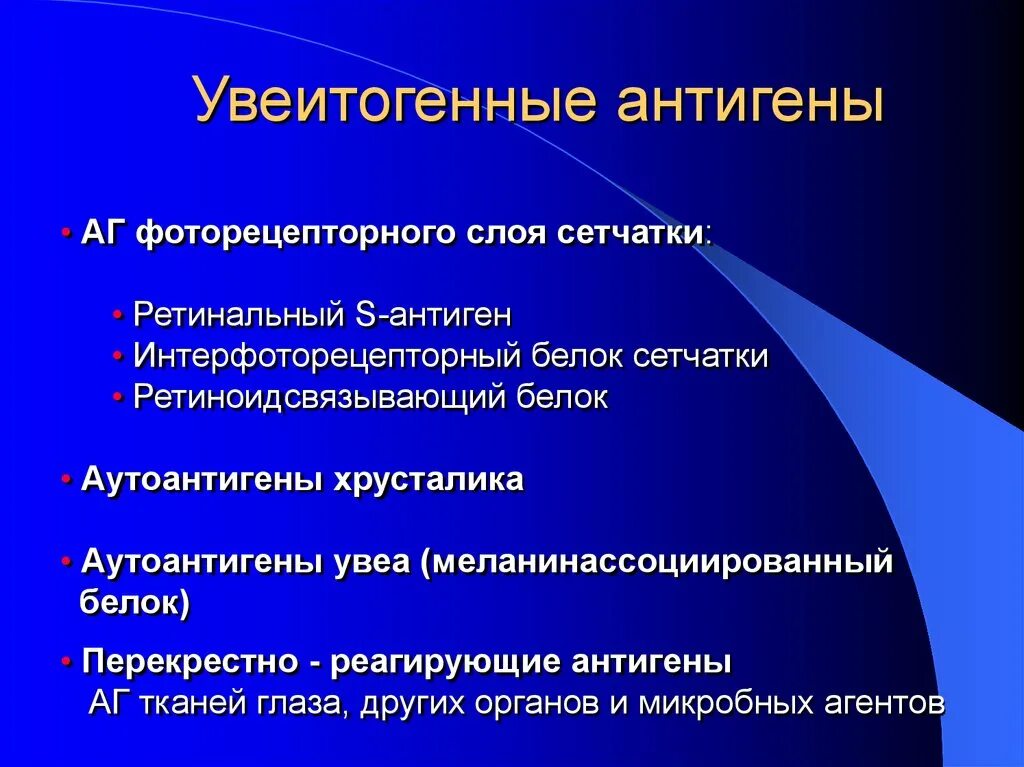 Увеитогенные антигены

• АГ фоторецепторного слоя сетчатки:

• Ретинальный S-антиген
• Интерфоторецепторный белок сетчатки
• Ретиноидсвязывающий белок

• Аутоантигены хрусталика

• Аутоантигены увеа (меланинассоциированный белок)

• Перекрестно - реагирующие антигены
АГ тканей глаза, других органов и микробных агентов